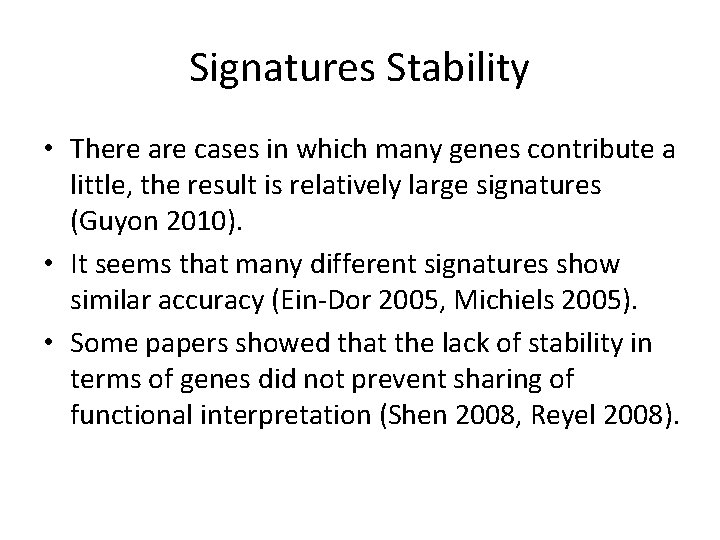 Signatures Stability

• There are cases in which many genes contribute a little, the result is relatively large signatures (Guyon 2010).

• It seems that many different signatures show similar accuracy (Ein-Dor 2005, Michiels 2005).

• Some papers showed that the lack of stability in terms of genes did not prevent sharing of functional interpretation (Shen 2008, Reyel 2008).